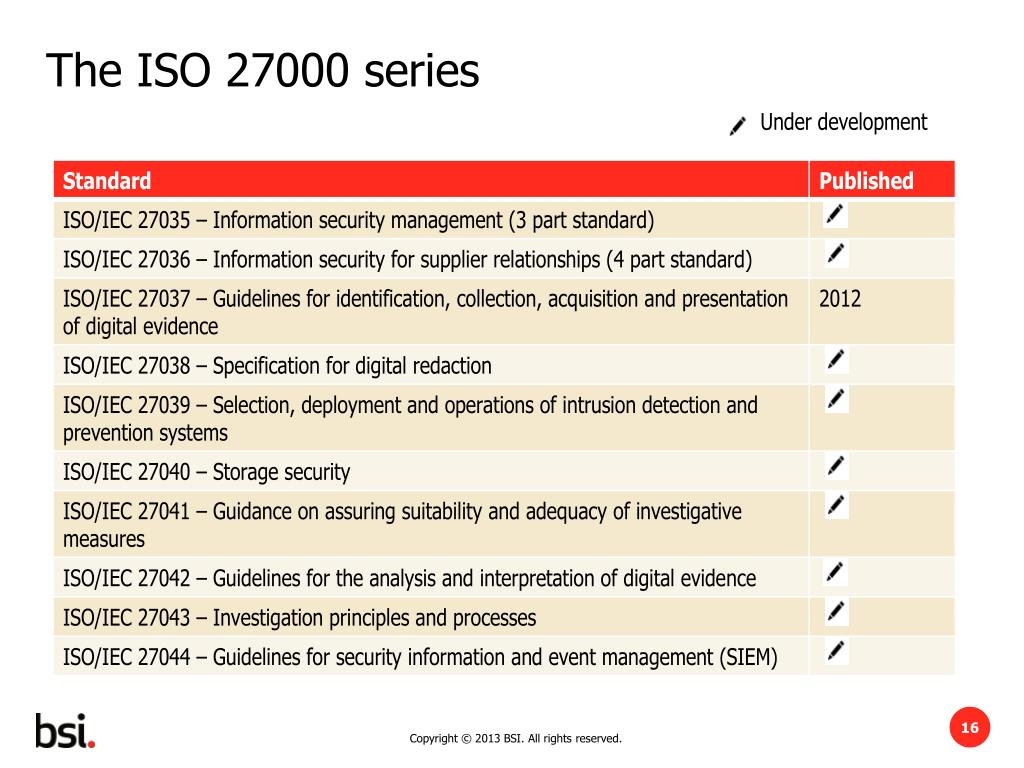 The ISO 27000 series

Under development

| Standard | Published |
|---|---|
| ISO/IEC 27035 – Information security management (3 part standard) | |
| ISO/IEC 27036 – Information security for supplier relationships (4 part standard) | |
| ISO/IEC 27037 – Guidelines for identification, collection, acquisition and presentation of digital evidence | 2012 |
| ISO/IEC 27038 – Specification for digital redaction | |
| ISO/IEC 27039 – Selection, deployment and operations of intrusion detection and prevention systems | |
| ISO/IEC 27040 – Storage security | |
| ISO/IEC 27041 – Guidance on assuring suitability and adequacy of investigative measures | |
| ISO/IEC 27042 – Guidelines for the analysis and interpretation of digital evidence | |
| ISO/IEC 27043 – Investigation principles and processes | |
| ISO/IEC 27044 – Guidelines for security information and event management (SIEM) | |

bsi.

Copyright © 2013 BSI. All rights reserved.

16